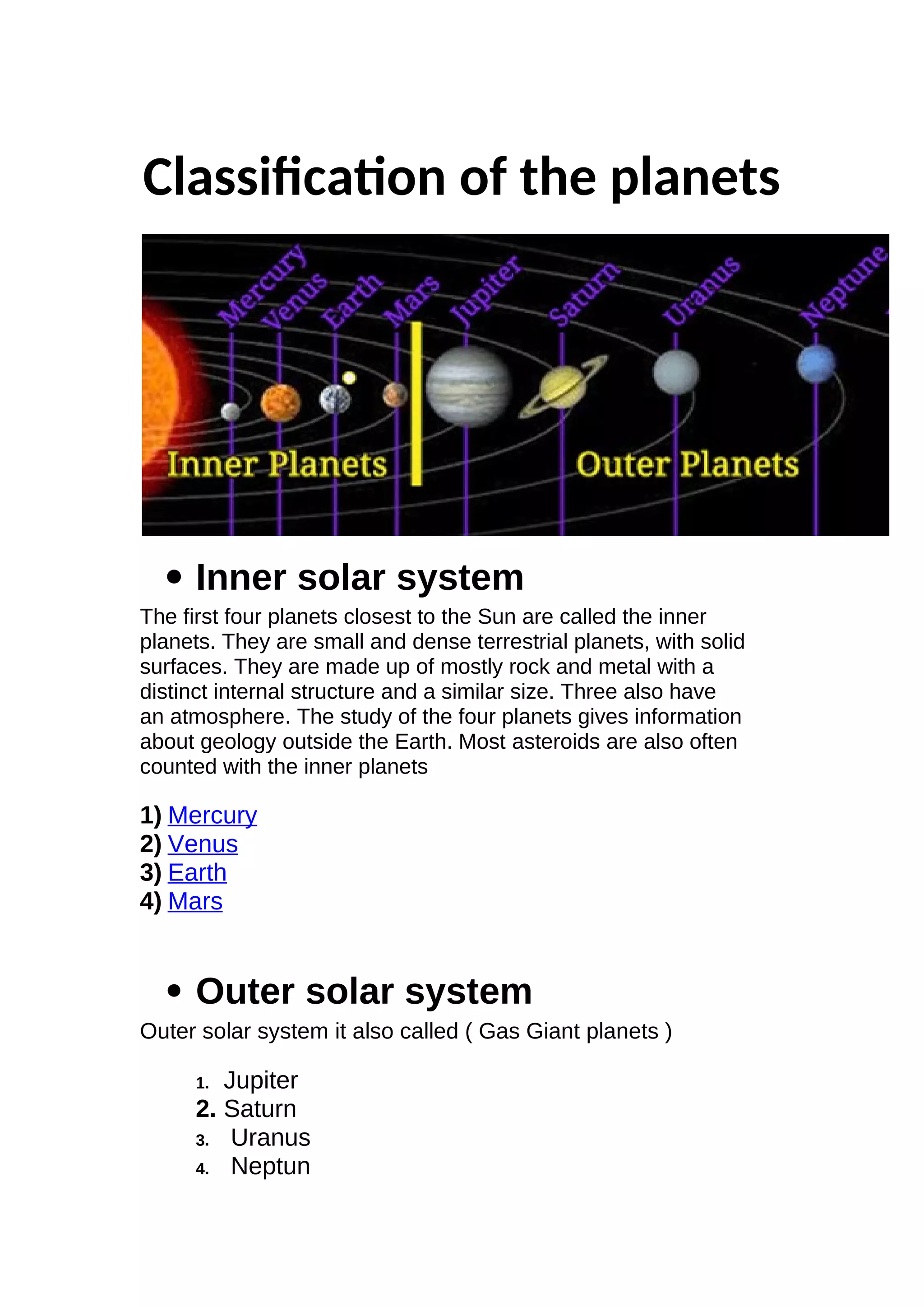 Classification of the planets

Mercury Venus Earth Mars Jupiter Saturn Uranus Neptune

Inner Planets

Outer Planets

• Inner solar system

The first four planets closest to the Sun are called the inner planets. They are small and dense terrestrial planets, with solid surfaces. They are made up of mostly rock and metal with a distinct internal structure and a similar size. Three also have an atmosphere. The study of the four planets gives information about geology outside the Earth. Most asteroids are also often counted with the inner planets

1) Mercury
2) Venus
3) Earth
4) Mars

• Outer solar system

Outer solar system it also called ( Gas Giant planets )

1. Jupiter
2. Saturn
3. Uranus
4. Neptun